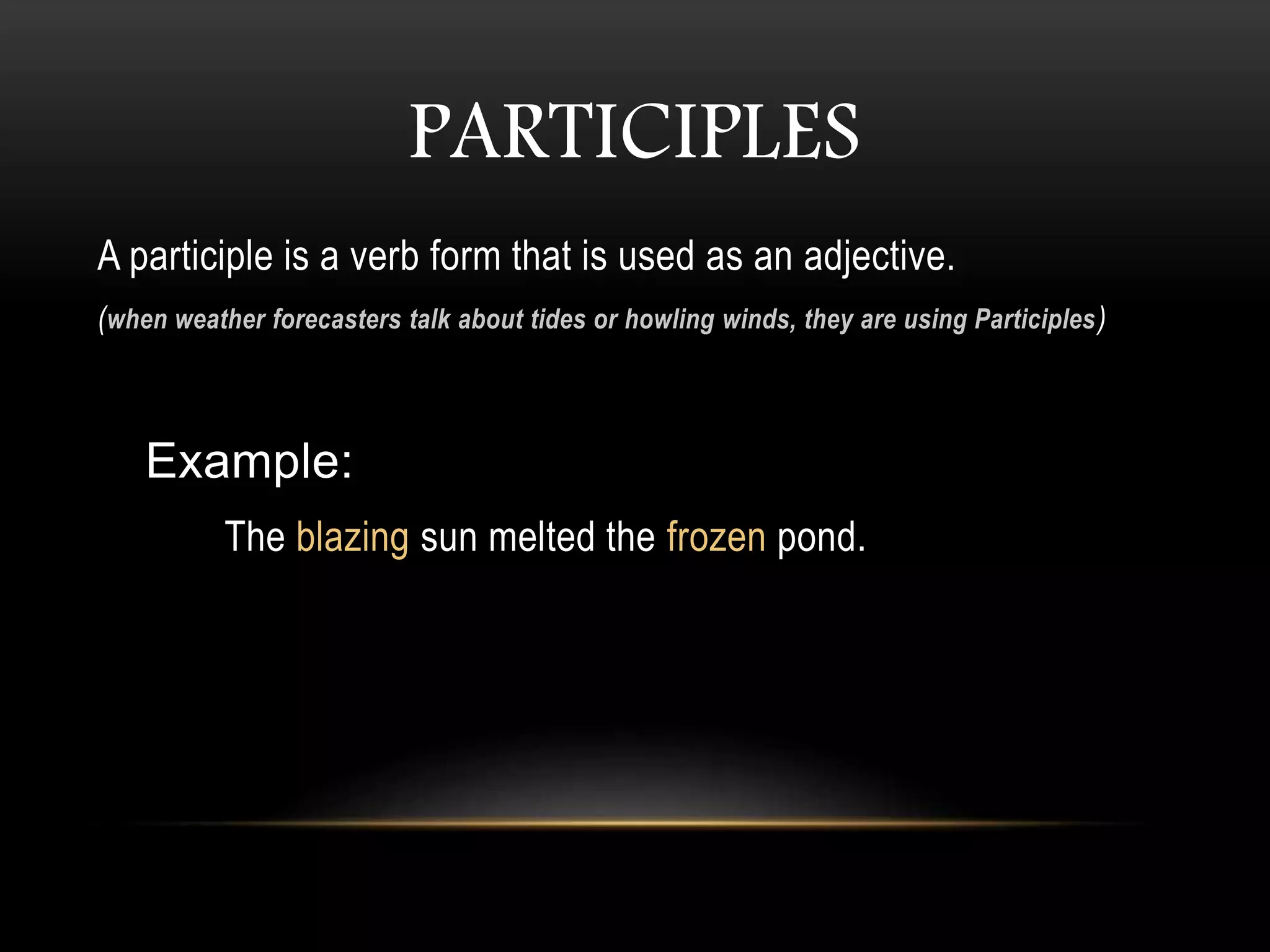 PARTICIPLES

A participle is a verb form that is used as an adjective.

(when weather forecasters talk about tides or howling winds, they are using Participles)

Example:

The blazing sun melted the frozen pond.